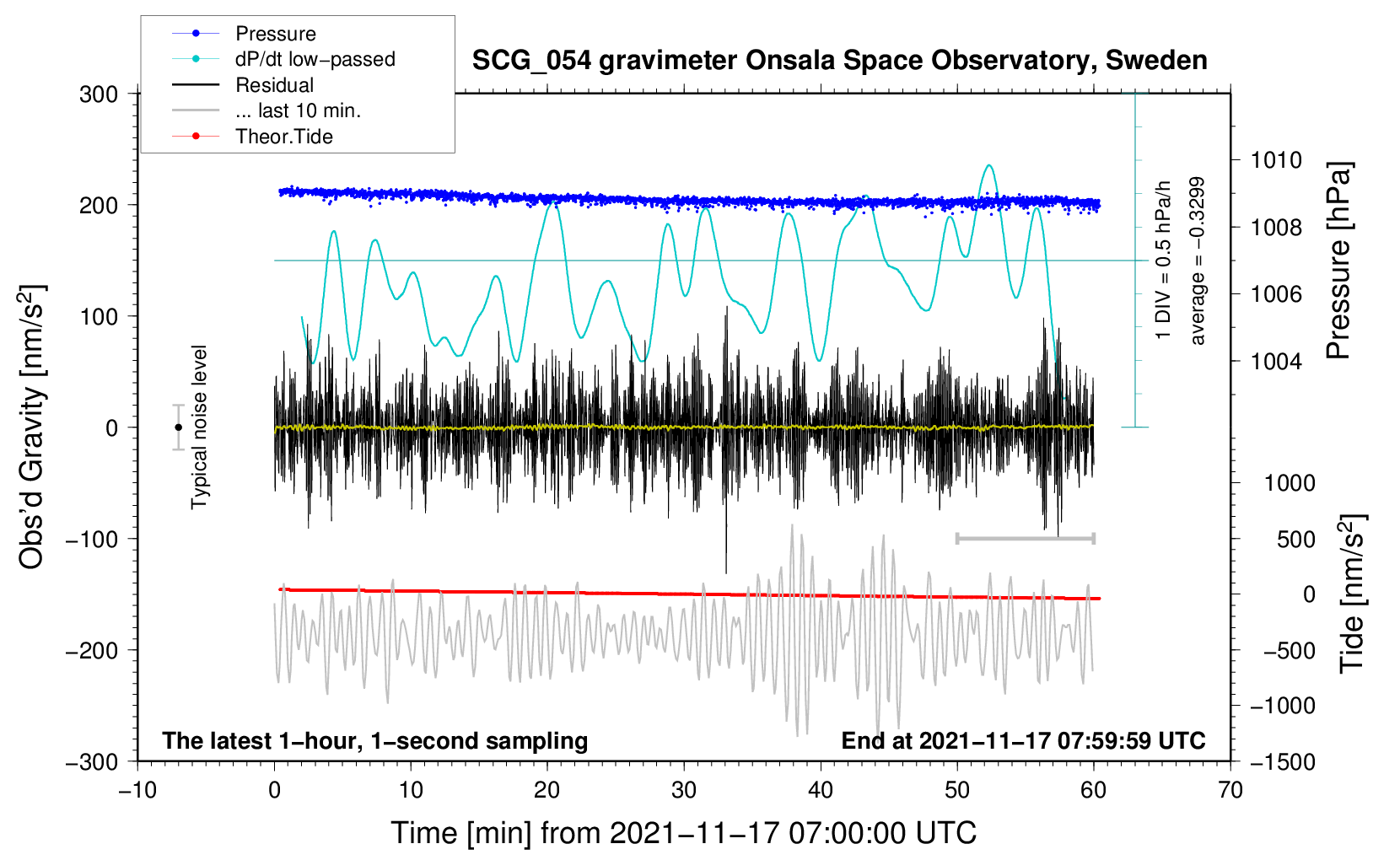 Pressure
dP/dt low−passed
Residual
... last 10 min.
Theor.Tide

SCG_054 gravimeter Onsala Space Observatory, Sweden

300
200
100
0
−100
−200
−300

Obs'd Gravity [nm/s$^2$]

Typical noise level

1 DIV = 0.5 hPa/h
average = −0.3299

1010
1008
1006
1004
Pressure [hPa]

1000
500
0
−500
−1000
−1500
Tide [nm/s$^2$]

The latest 1−hour, 1−second sampling
End at 2021−11−17 07:59:59 UTC

−10
0
10
20
30
40
50
60
70

Time [min] from 2021−11−17 07:00:00 UTC